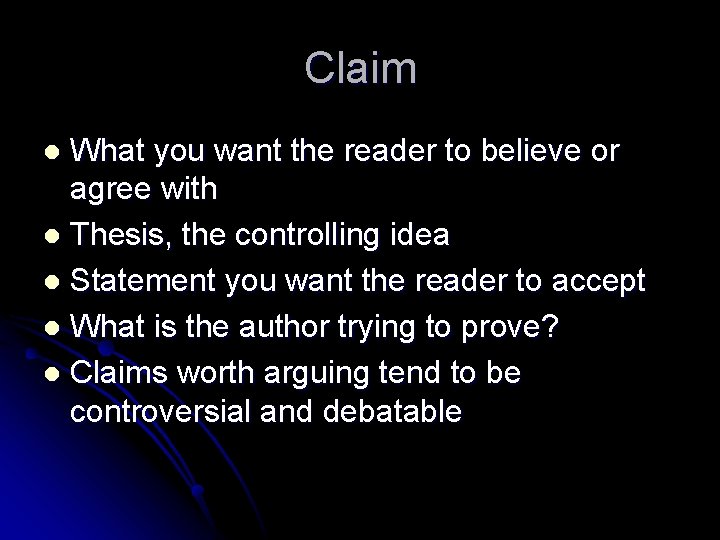 Claim

• What you want the reader to believe or agree with
• Thesis, the controlling idea
• Statement you want the reader to accept
• What is the author trying to prove?
• Claims worth arguing tend to be controversial and debatable